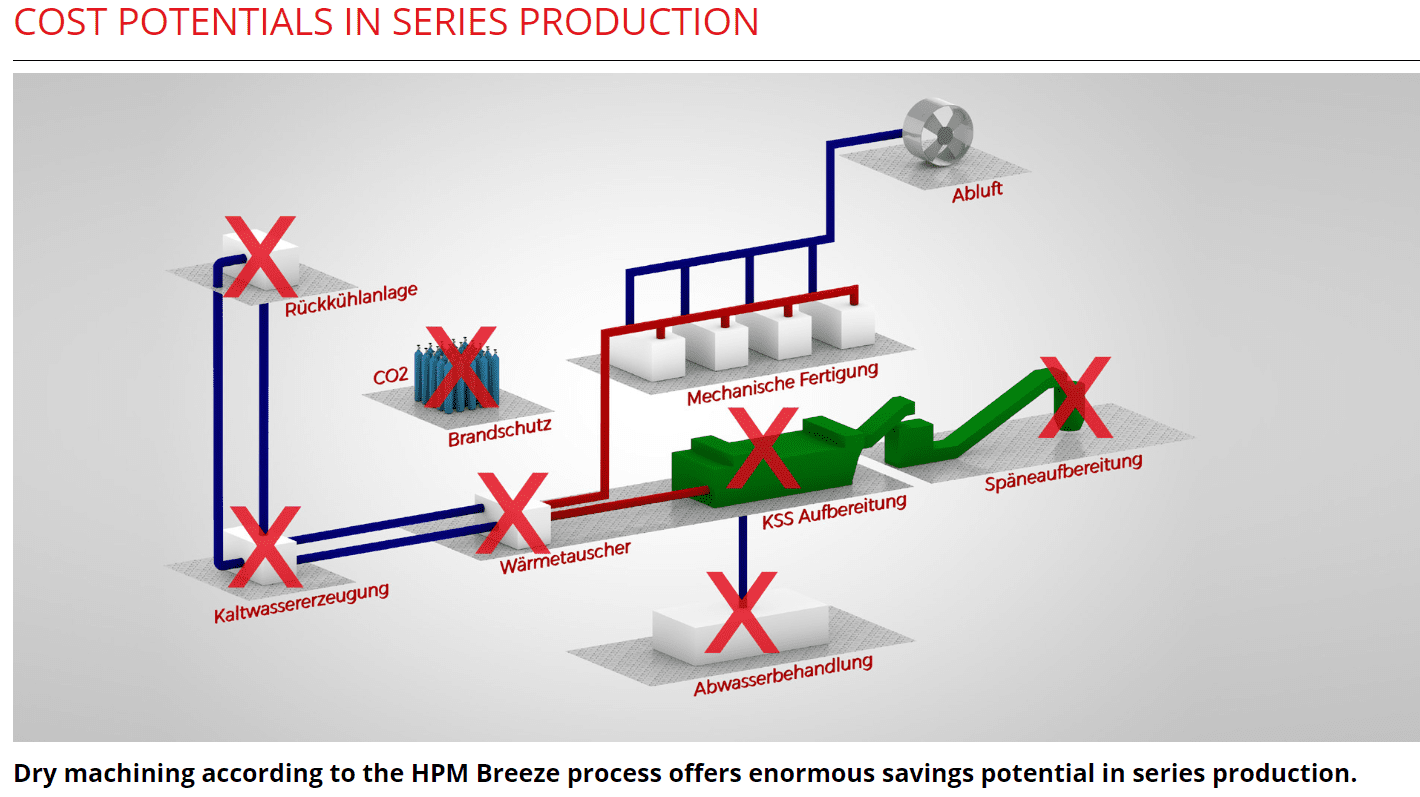 COST POTENTIALS IN SERIES PRODUCTION

Abluft

Rückkühlanlage

CO2

Brandschutz

Mechanische Fertigung

Späneaufbereitung

KSS Aufbereitung

Wärmetauscher

Kaltwassererzeugung

Abwasserbehandlung

Dry machining according to the HPM Breeze process offers enormous savings potential in series production.